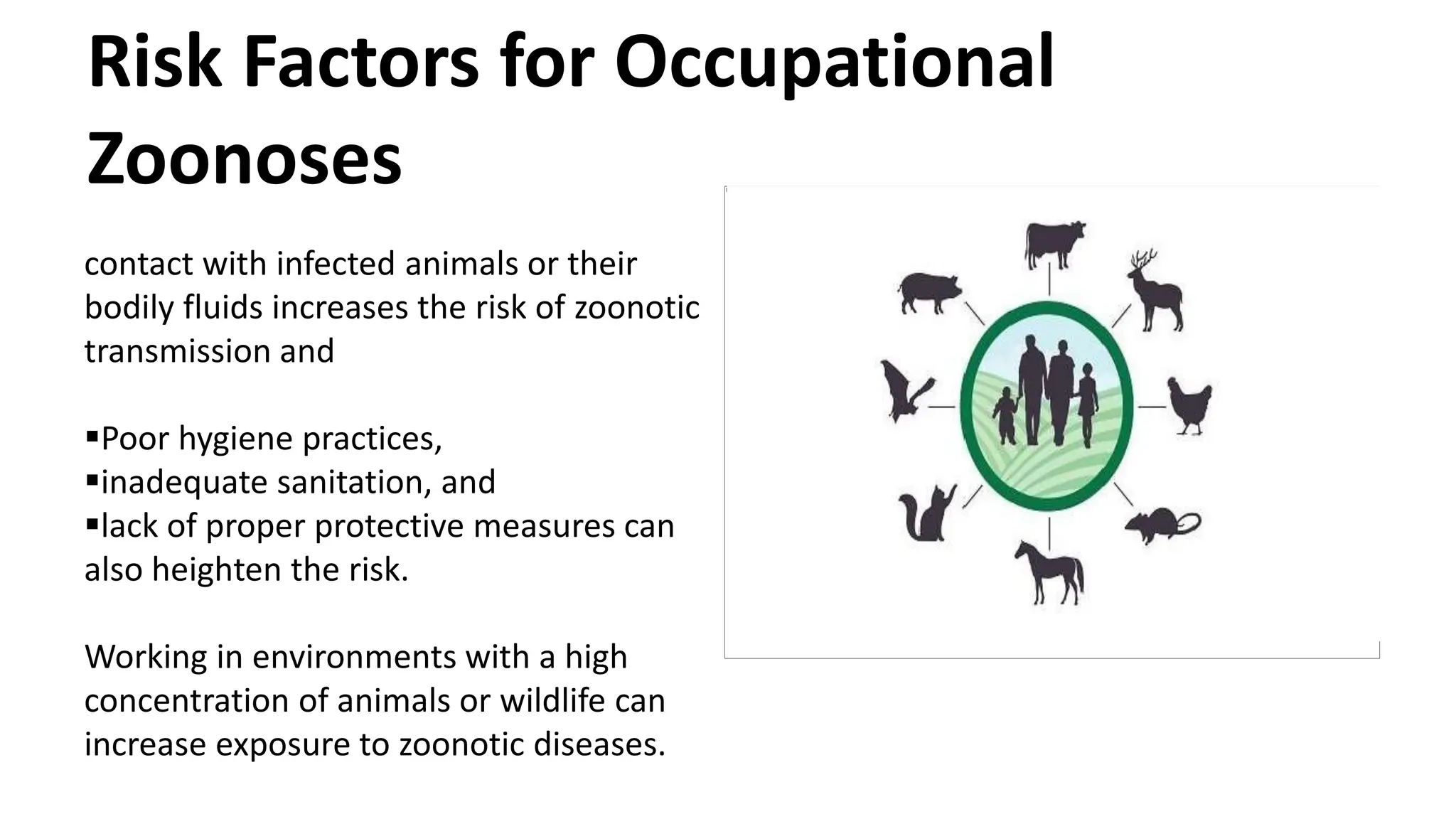 Risk Factors for Occupational Zoonoses

contact with infected animals or their bodily fluids increases the risk of zoonotic transmission and

▪Poor hygiene practices,
▪inadequate sanitation, and
▪lack of proper protective measures can also heighten the risk.

Working in environments with a high concentration of animals or wildlife can increase exposure to zoonotic diseases.